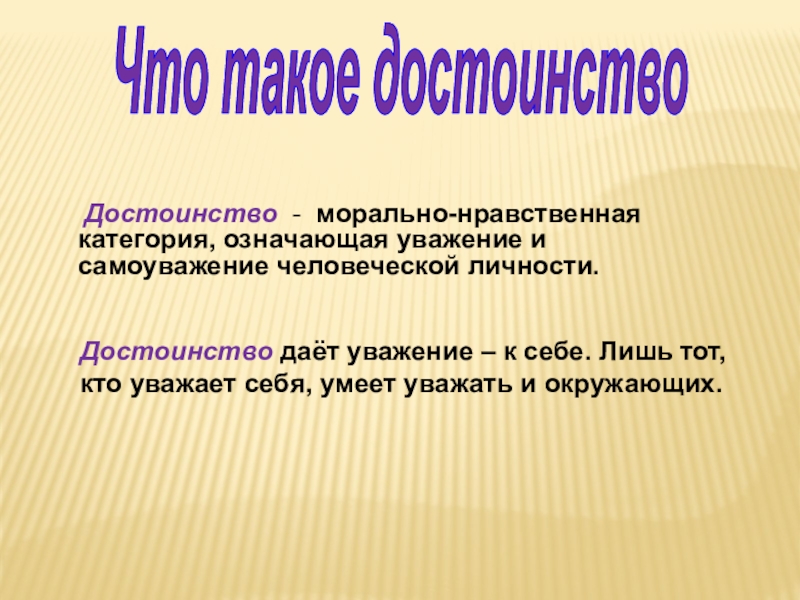 Что такое достоинство

Достоинство - морально-нравственная категория, означающая уважение и самоуважение человеческой личности.

Достоинство даёт уважение – к себе. Лишь тот, кто уважает себя, умеет уважать и окружающих.